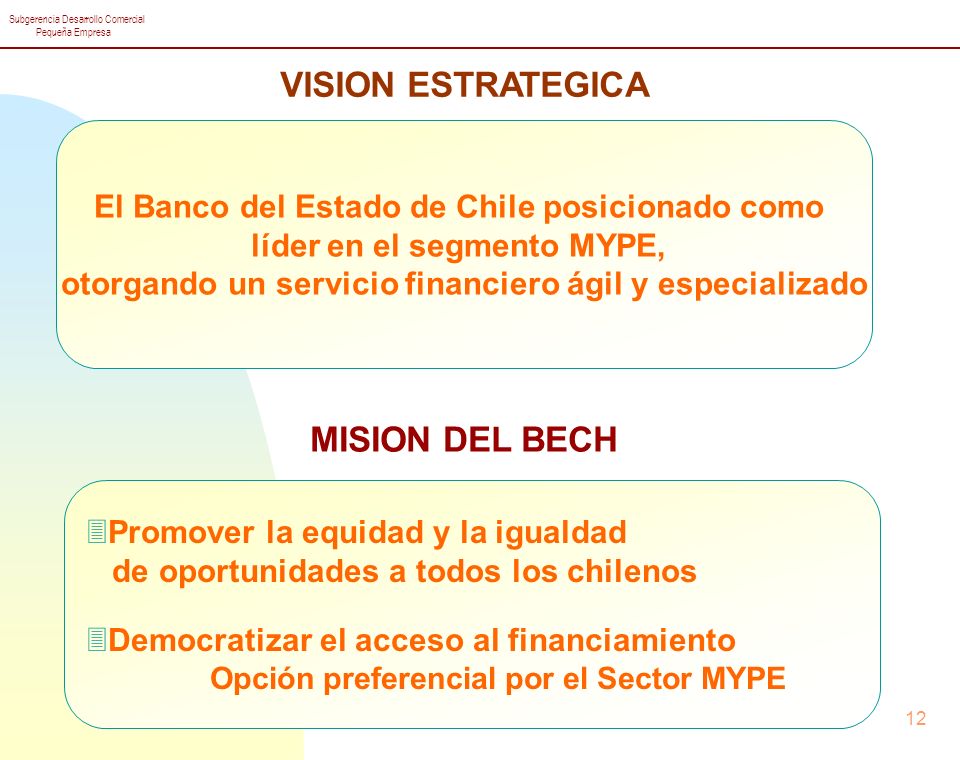 Subgerencia Desarrollo Comercial
Pequeña Empresa

VISION ESTRATEGICA

El Banco del Estado de Chile posicionado como líder en el segmento MYPE, otorgando un servicio financiero ágil y especializado

MISION DEL BECH

Promover la equidad y la igualdad de oportunidades a todos los chilenos

Democratizar el acceso al financiamiento
Opción preferencial por el Sector MYPE

12